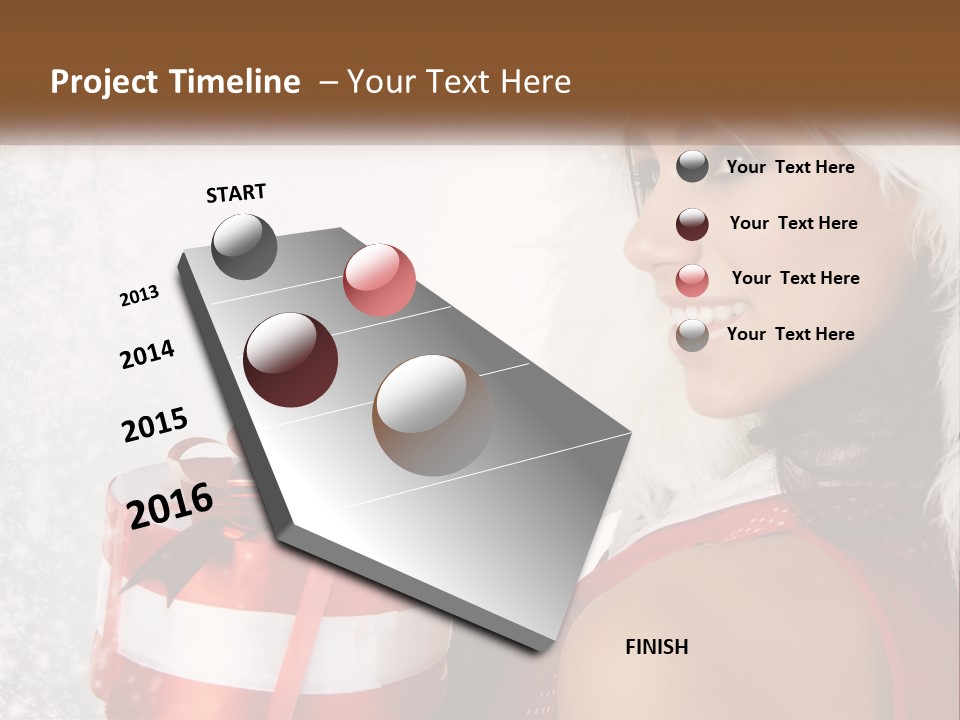 Project Timeline – Your Text Here

START

2013

2014

2015

2016

FINISH

Your Text Here

Your Text Here

Your Text Here

Your Text Here